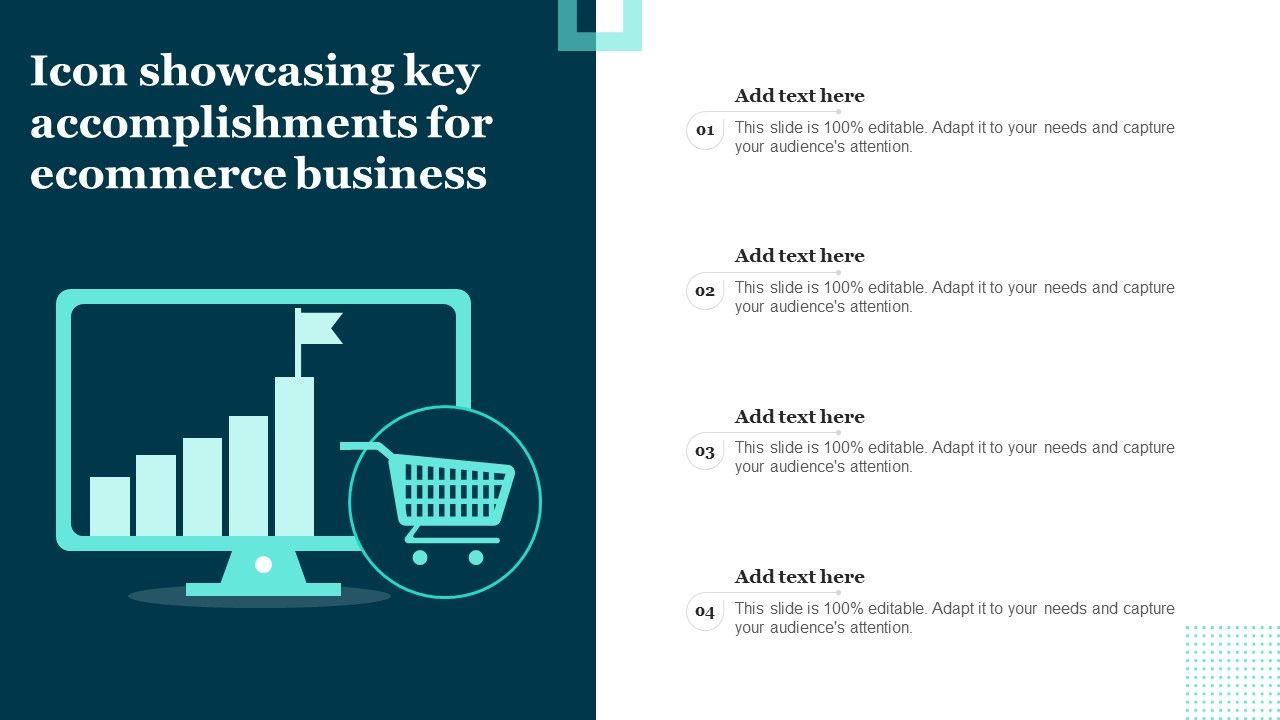 Icon showcasing key accomplishments for ecommerce business

Add text here

01 This slide is 100% editable. Adapt it to your needs and capture your audience's attention.

Add text here

02 This slide is 100% editable. Adapt it to your needs and capture your audience's attention.

Add text here

03 This slide is 100% editable. Adapt it to your needs and capture your audience's attention.

Add text here

04 This slide is 100% editable. Adapt it to your needs and capture your audience's attention.